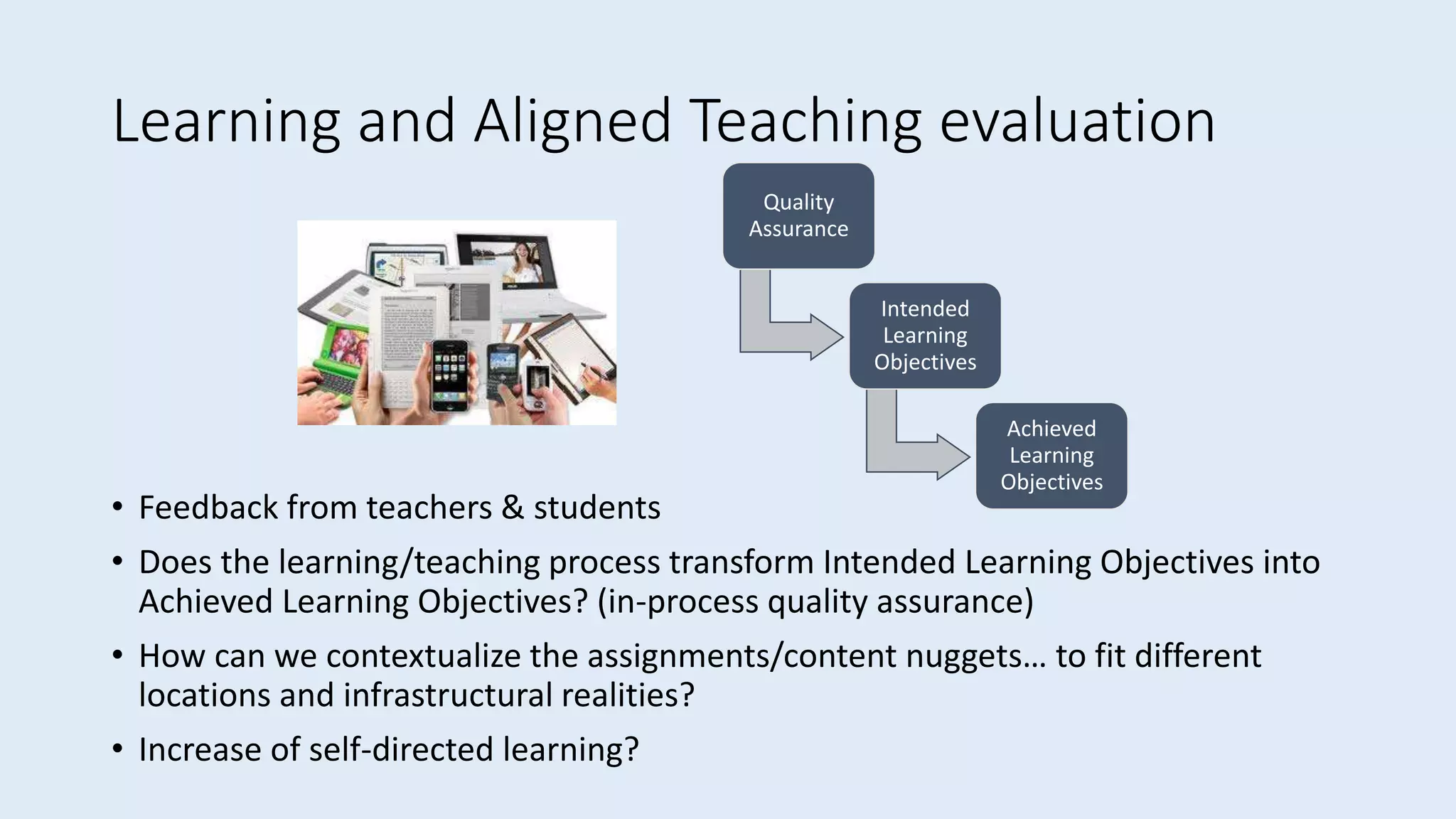 Learning and Aligned Teaching evaluation

Quality Assurance

Intended Learning Objectives

Achieved Learning Objectives

• Feedback from teachers & students

• Does the learning/teaching process transform Intended Learning Objectives into Achieved Learning Objectives? (in-process quality assurance)

• How can we contextualize the assignments/content nuggets… to fit different locations and infrastructural realities?

• Increase of self-directed learning?